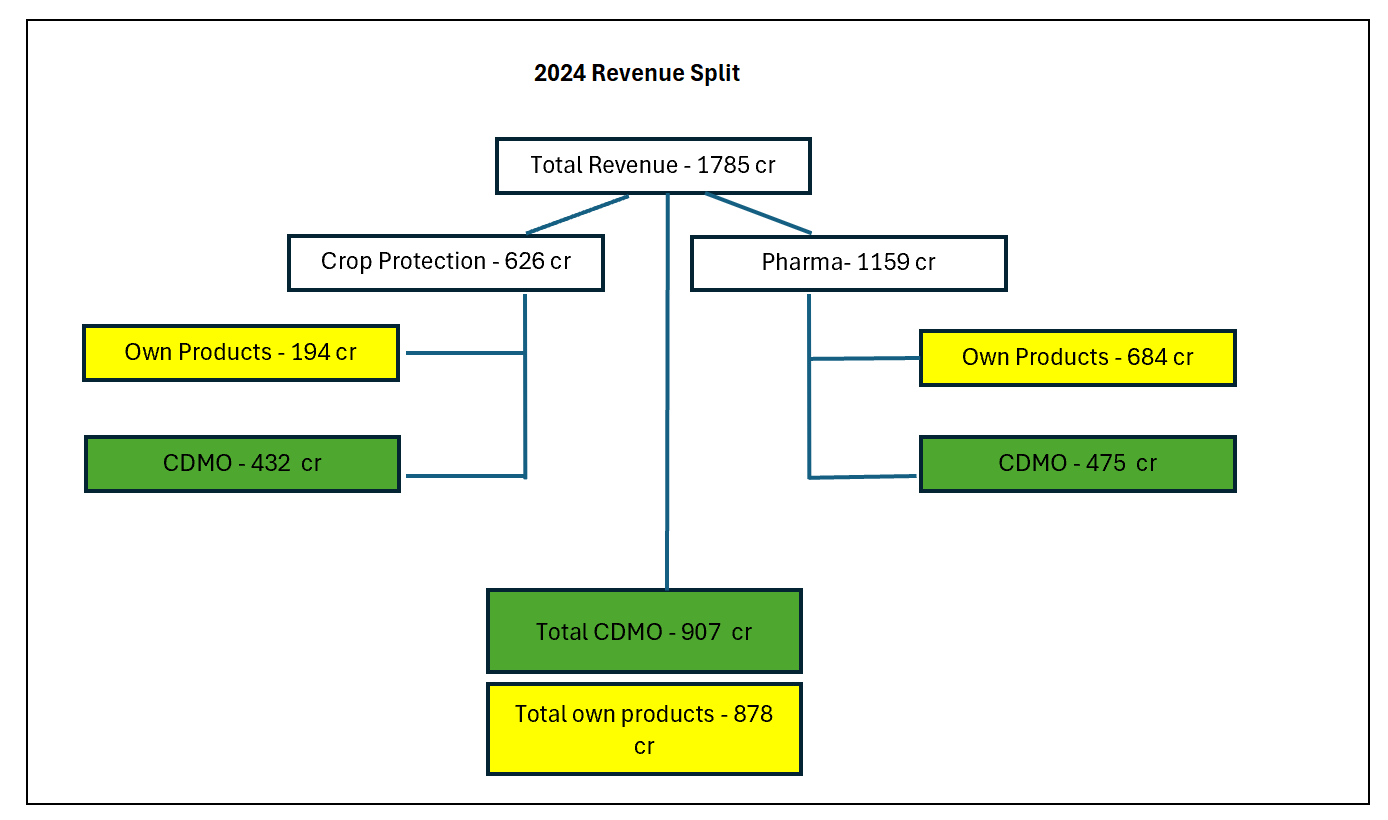 2024 Revenue Split

Total Revenue - 1785 cr

Crop Protection - 626 cr

Pharma- 1159 cr

Own Products - 194 cr

CDMO - 432 cr

Own Products - 684 cr

CDMO - 475 cr

Total CDMO - 907 cr

Total own products - 878 cr